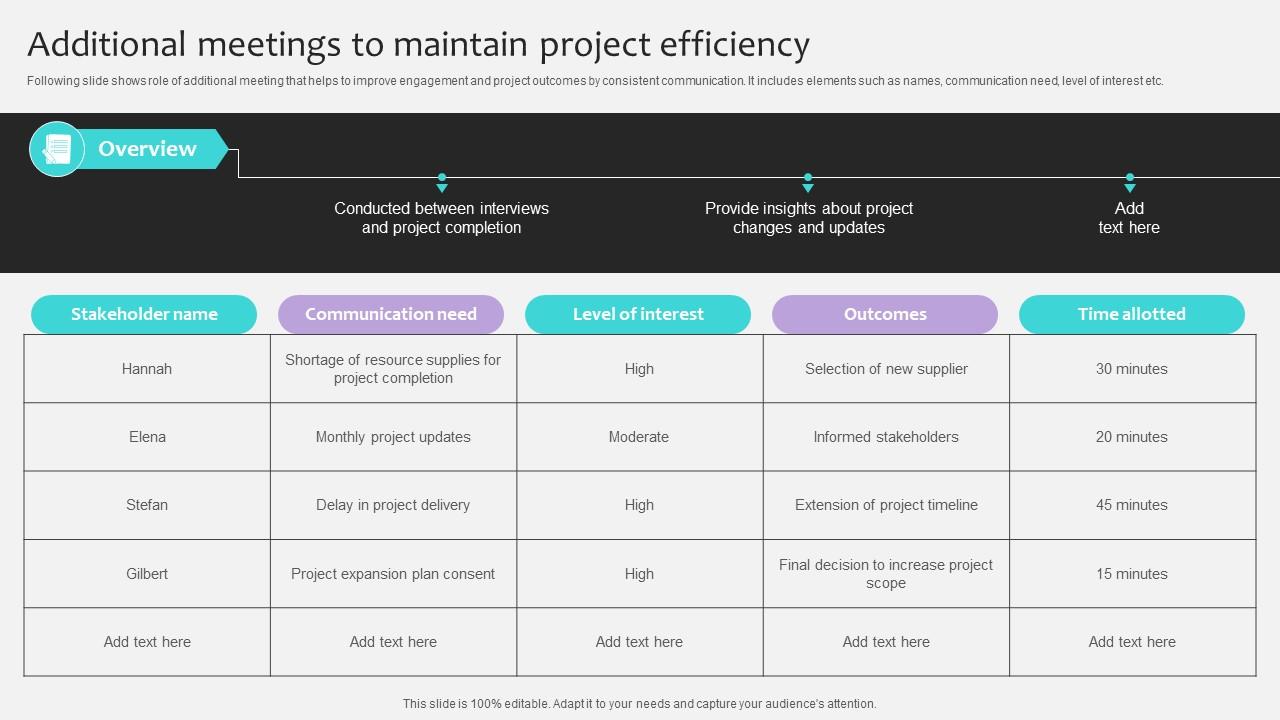 Additional meetings to maintain project efficiency

Following slide shows role of additional meeting that helps to improve engagement and project outcomes by consistent communication. It includes elements such as names, communication need, level of interest etc.

Overview

Conducted between interviews and project completion

Provide insights about project changes and updates

Add text here

| Stakeholder name | Communication need | Level of interest | Outcomes | Time allotted |
|---|---|---|---|---|
| Hannah | Shortage of resource supplies for project completion | High | Selection of new supplier | 30 minutes |
| Elena | Monthly project updates | Moderate | Informed stakeholders | 20 minutes |
| Stefan | Delay in project delivery | High | Extension of project timeline | 45 minutes |
| Gilbert | Project expansion plan consent | High | Final decision to increase project scope | 15 minutes |
| Add text here | Add text here | Add text here | Add text here | Add text here |

This slide is 100% editable. Adapt it to your needs and capture your audience's attention.